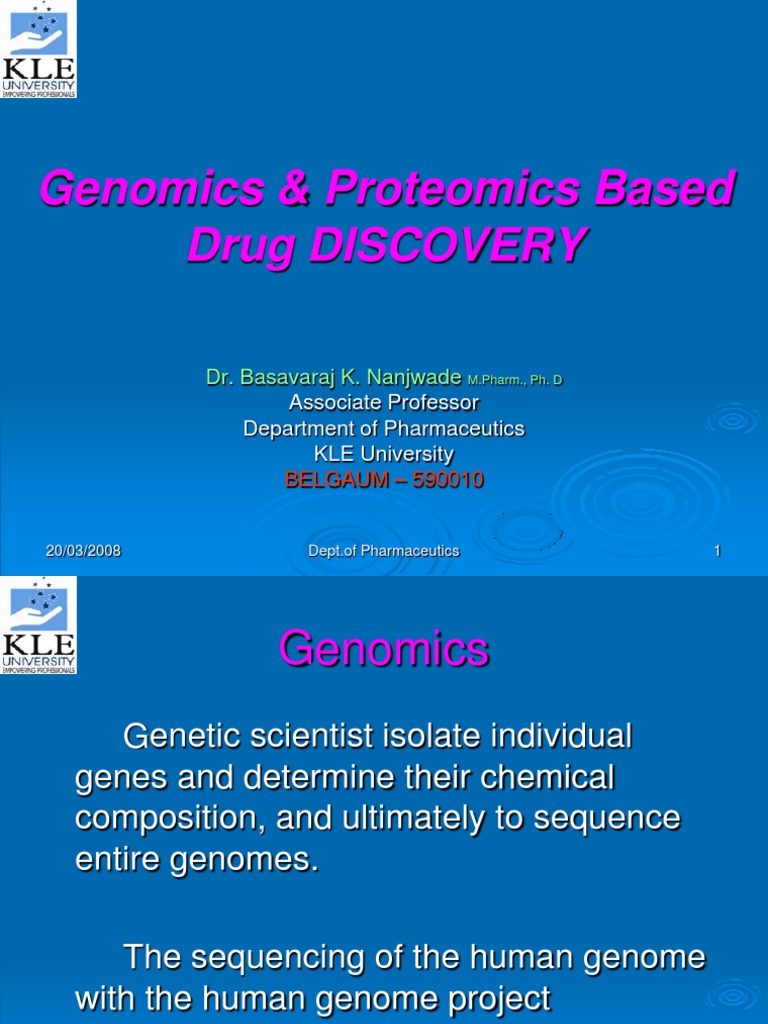 KLE
UNIVERSITY
EMPOWERING PROFESSIONALS

Genomics & Proteomics Based Drug DISCOVERY

Dr. Basavaraj K. Nanjwade M.Pharm., Ph. D
Associate Professor
Department of Pharmaceutics
KLE University
BELGAUM – 590010

20/03/2008 Dept.of Pharmaceutics 1

KLE
UNIVERSITY
EMPOWERING PROFESSIONALS

Genomics

Genetic scientist isolate individual genes and determine their chemical composition, and ultimately to sequence entire genomes.

The sequencing of the human genome with the human genome project